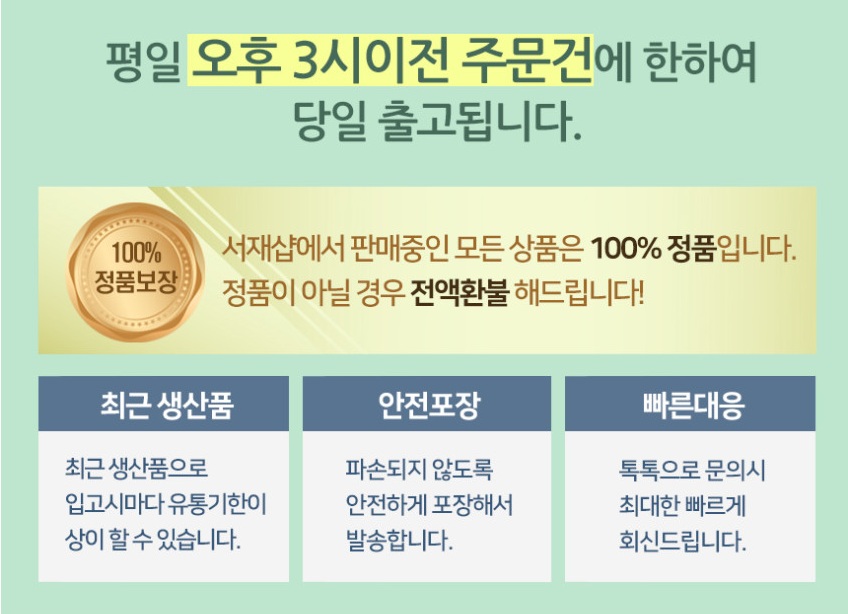 평일 오후 3시이전 주문건에 한하여
당일 출고됩니다.

100%
정품보장

서재샵에서 판매중인 모든 상품은 100% 정품입니다.
정품이 아닐 경우 전액환불 해드립니다!

최근 생산품

최근 생산품으로
입고시마다 유통기한이
상이 할 수 있습니다.

안전포장

파손되지 않도록
안전하게 포장해서
발송합니다.

빠른대응

톡톡으로 문의시
최대한 빠르게
회신드립니다.